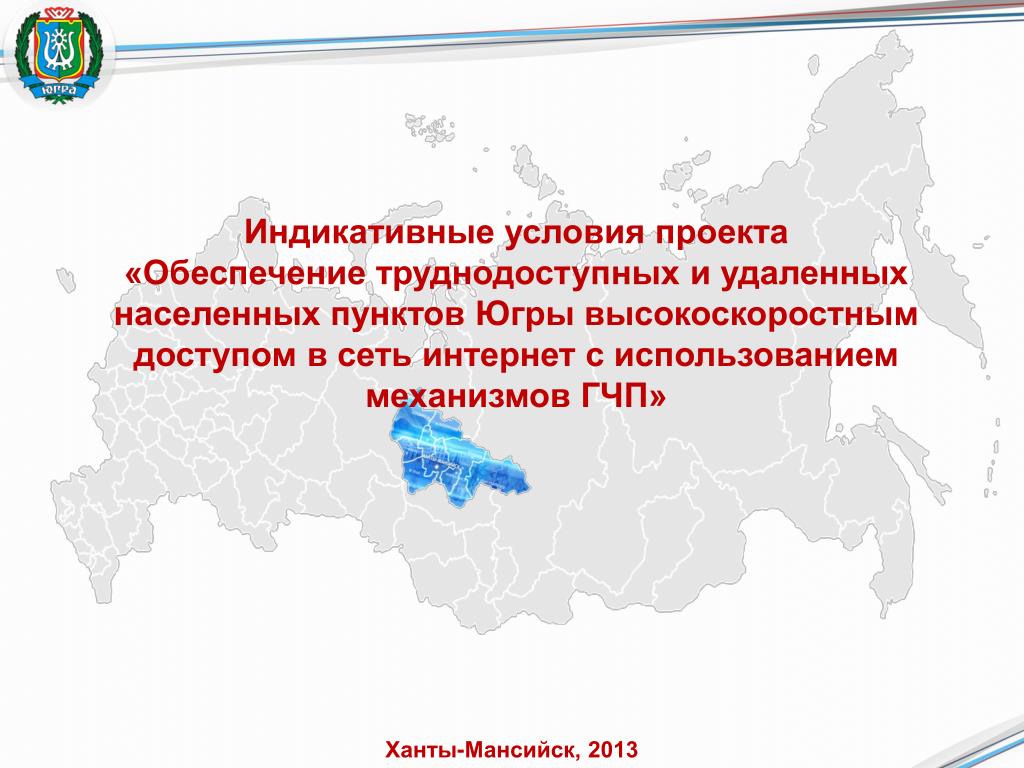 ЮГРА

Индикативные условия проекта «Обеспечение труднодоступных и удаленных населенных пунктов Югры высокоскоростным доступом в сеть интернет с использованием механизмов ГЧП»

Ханты-Мансийск, 2013